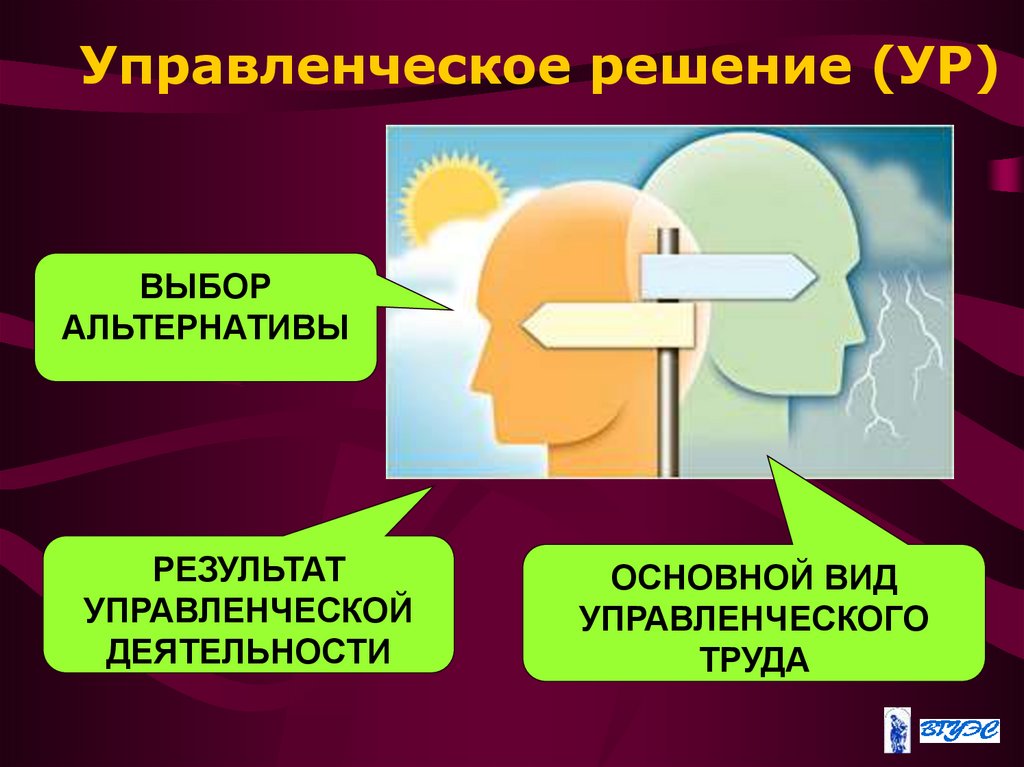 Управленческое решение (УР)

ВЫБОР АЛЬТЕРНАТИВЫ

РЕЗУЛЬТАТ УПРАВЛЕНЧЕСКОЙ ДЕЯТЕЛЬНОСТИ

ОСНОВНОЙ ВИД УПРАВЛЕНЧЕСКОГО ТРУДА

ВГУЭС